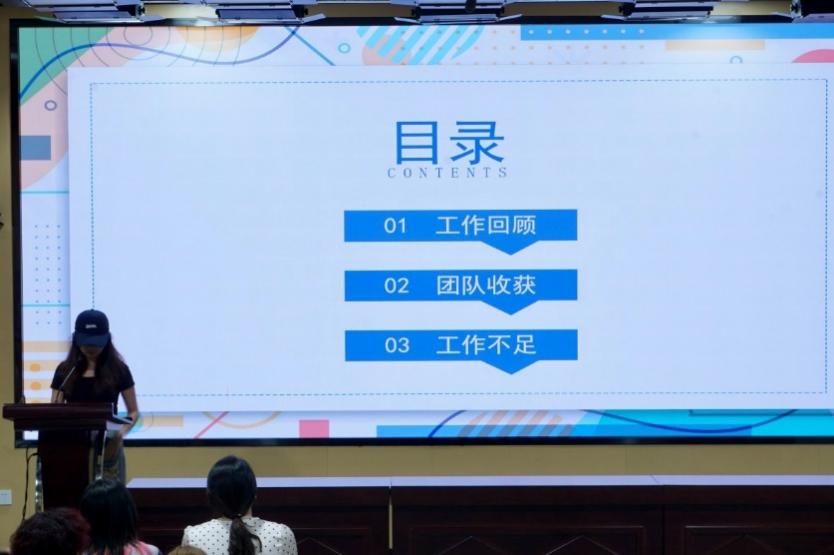 目录
CONTENTS

01 工作回顾

02 团队收获

03 工作不足